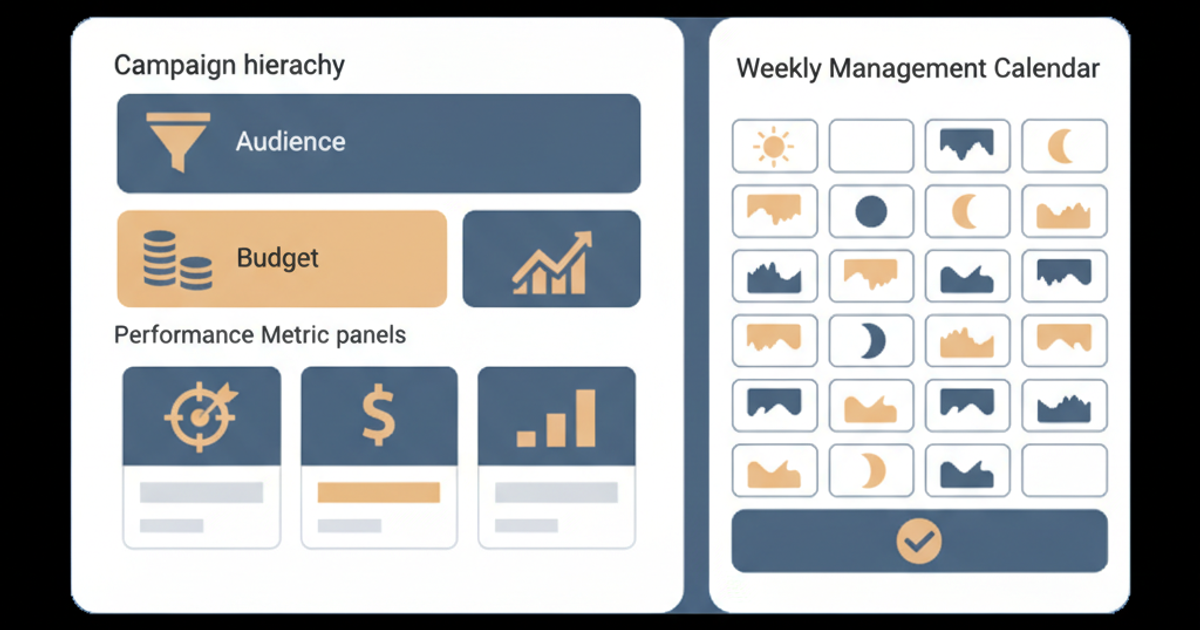 Campaign hierachy

Audience

Budget

Performance Metric panels

$

Weekly Management Calendar